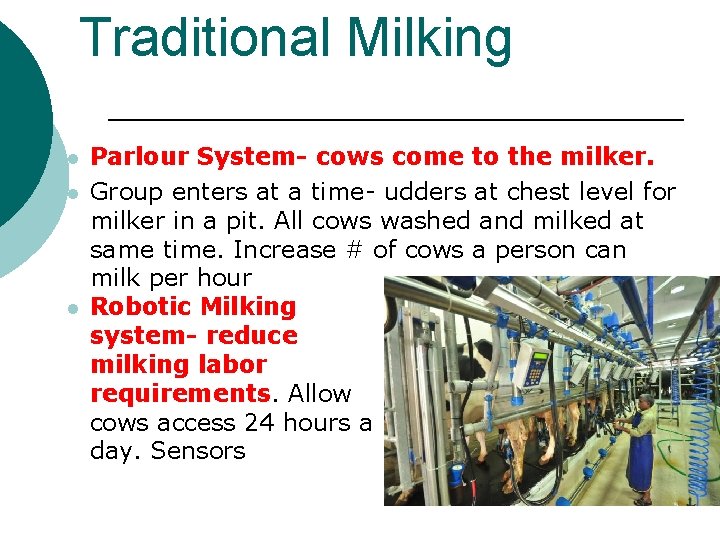 Traditional Milking

Parlour System- cows come to the milker.

Group enters at a time- udders at chest level for milker in a pit. All cows washed and milked at same time. Increase # of cows a person can milk per hour

Robotic Milking system- reduce milking labor requirements. Allow cows access 24 hours a day. Sensors